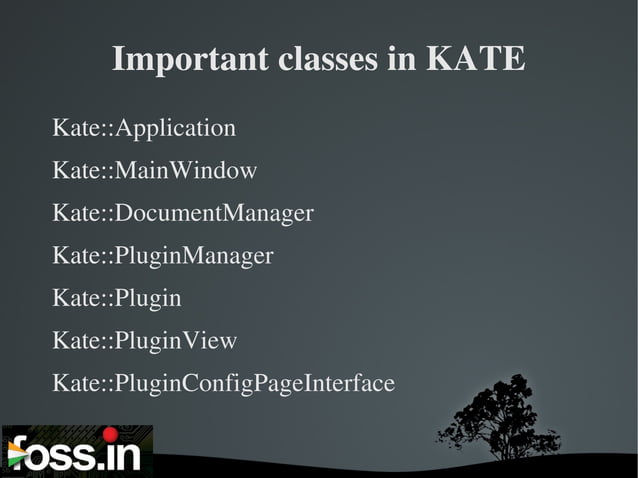 Important classes in KATE

Kate::Application

Kate::MainWindow

Kate::DocumentManager

Kate::PluginManager

Kate::Plugin

Kate::PluginView

Kate::PluginConfigPageInterface

foss.in